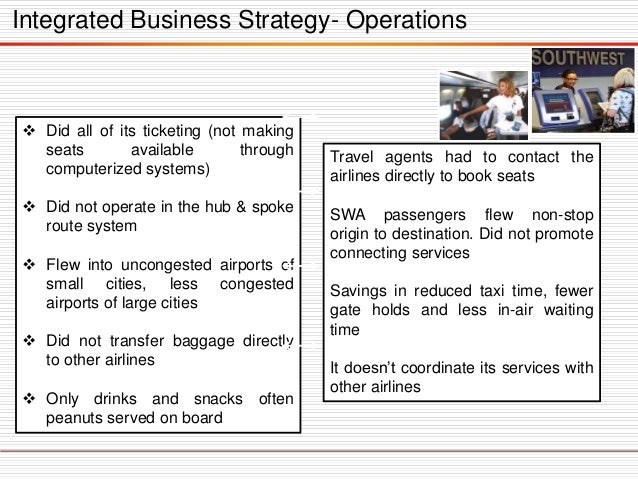 Integrated Business Strategy- Operations

SOUTHWEST

❖ Did all of its ticketing (not making seats available through computerized systems)

❖ Did not operate in the hub & spoke route system

❖ Flew into uncongested airports of small cities, less congested airports of large cities

❖ Did not transfer baggage directly to other airlines

❖ Only drinks and snacks often peanuts served on board

Travel agents had to contact the airlines directly to book seats

SWA passengers flew non-stop origin to destination. Did not promote connecting services

Savings in reduced taxi time, fewer gate holds and less in-air waiting time

It doesn't coordinate its services with other airlines